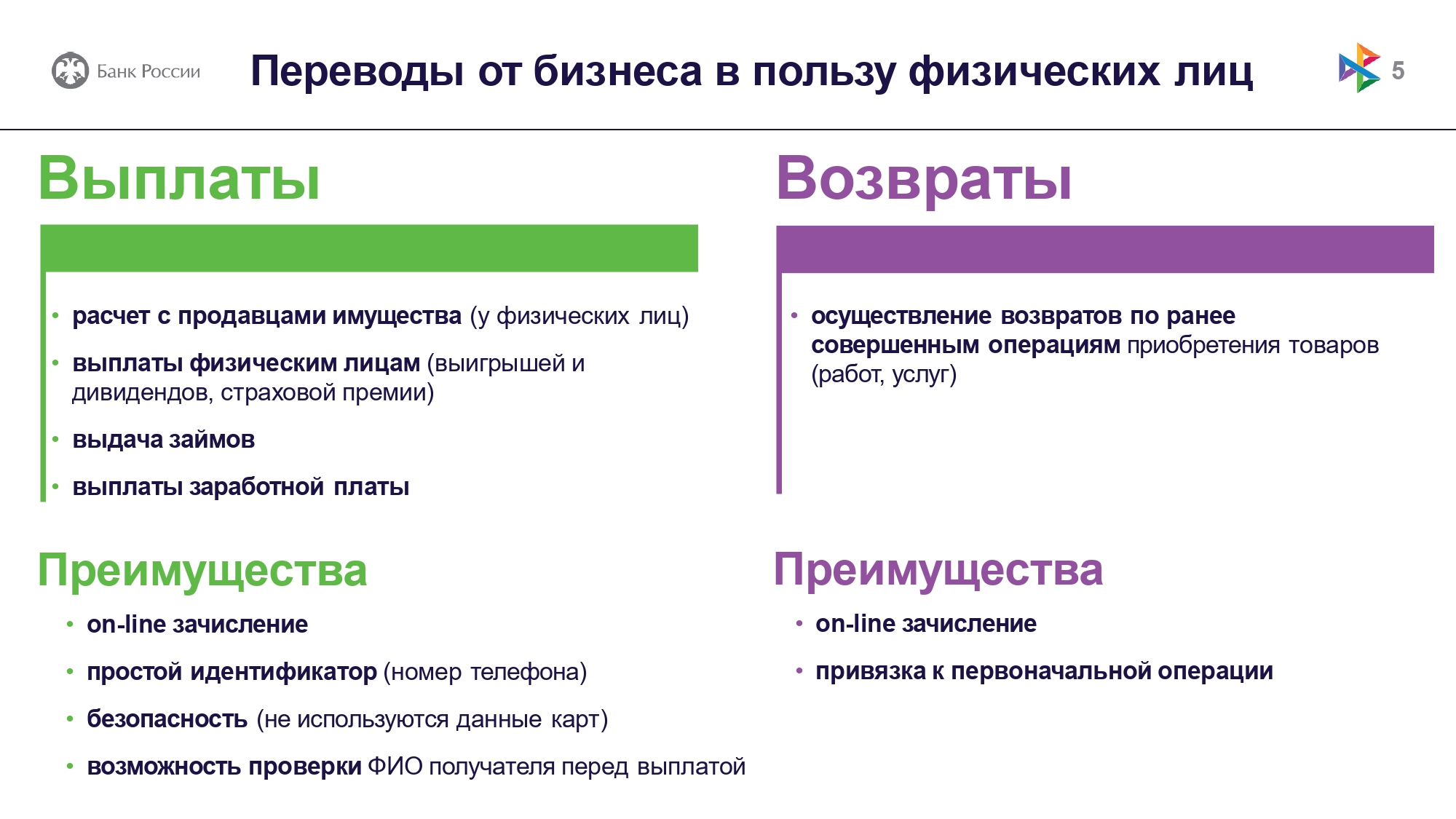 Банк России

Переводы от бизнеса в пользу физических лиц

5

Выплаты

• расчет с продавцами имущества (у физических лиц)
• выплаты физическим лицам (выигрышей и дивидендов, страховой премии)
• выдача займов
• выплаты заработной платы

Преимущества

• on-line зачисление
• простой идентификатор (номер телефона)
• безопасность (не используются данные карт)
• возможность проверки ФИО получателя перед выплатой

Возвраты

• осуществление возвратов по ранее совершенным операциям приобретения товаров (работ, услуг)

Преимущества

• on-line зачисление
• привязка к первоначальной операции